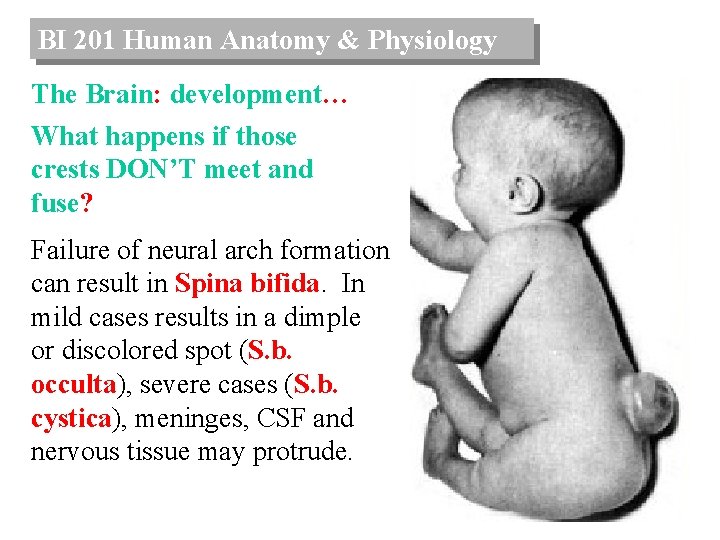 BI 201 Human Anatomy & Physiology

The Brain: development…

What happens if those crests DON'T meet and fuse?

Failure of neural arch formation can result in Spina bifida. In mild cases results in a dimple or discolored spot (S.b. occulta), severe cases (S.b. cystica), meninges, CSF and nervous tissue may protrude.